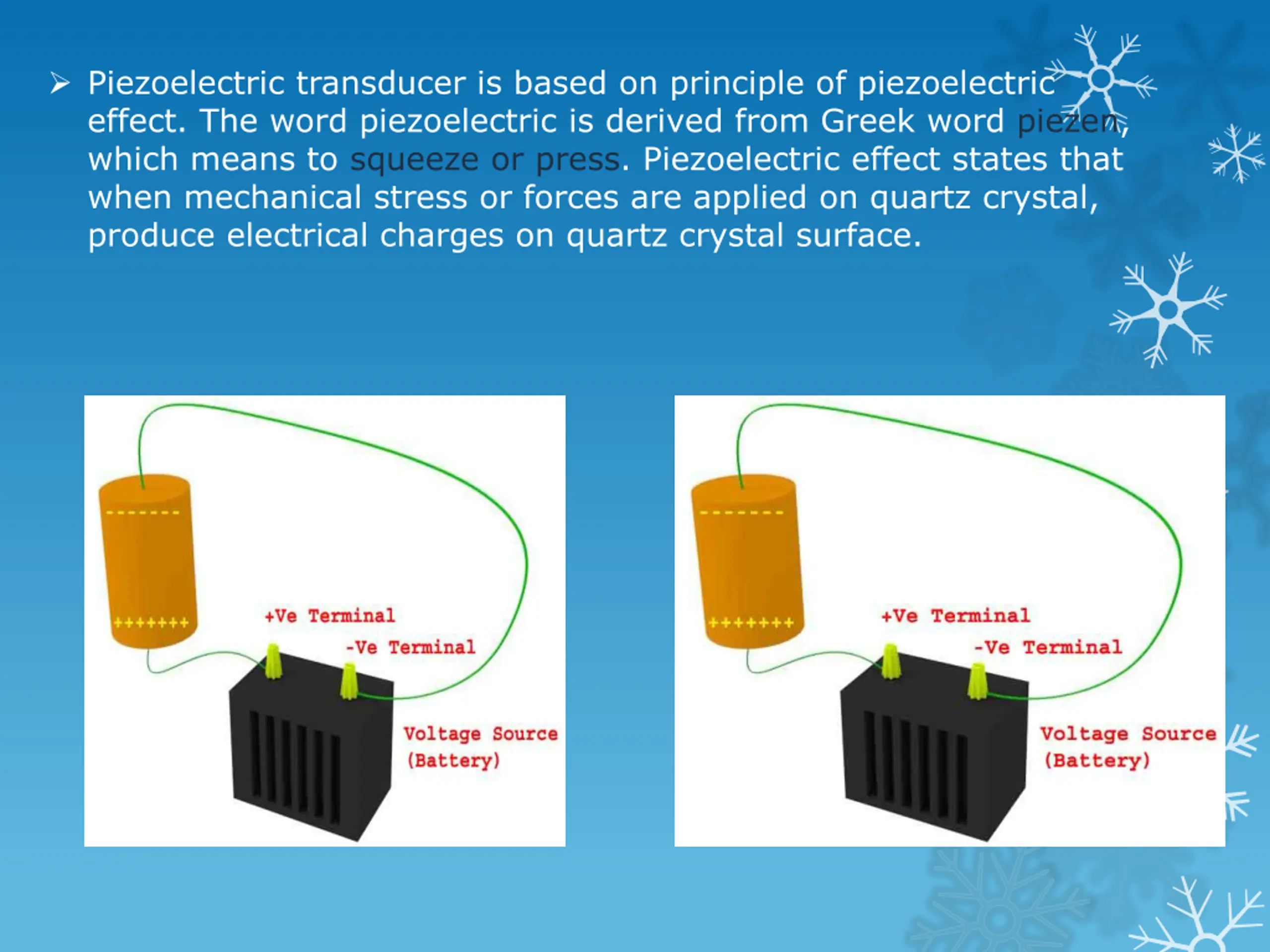 ➢ Piezoelectric transducer is based on principle of piezoelectric effect. The word piezoelectric is derived from Greek word piezen, which means to squeeze or press. Piezoelectric effect states that when mechanical stress or forces are applied on quartz crystal, produce electrical charges on quartz crystal surface.

-------
+++++++
+Ve Terminal
-Ve Terminal
Voltage Source
(Battery)

-------
+++++++
+Ve Terminal
-Ve Terminal
Voltage Source
(Battery)